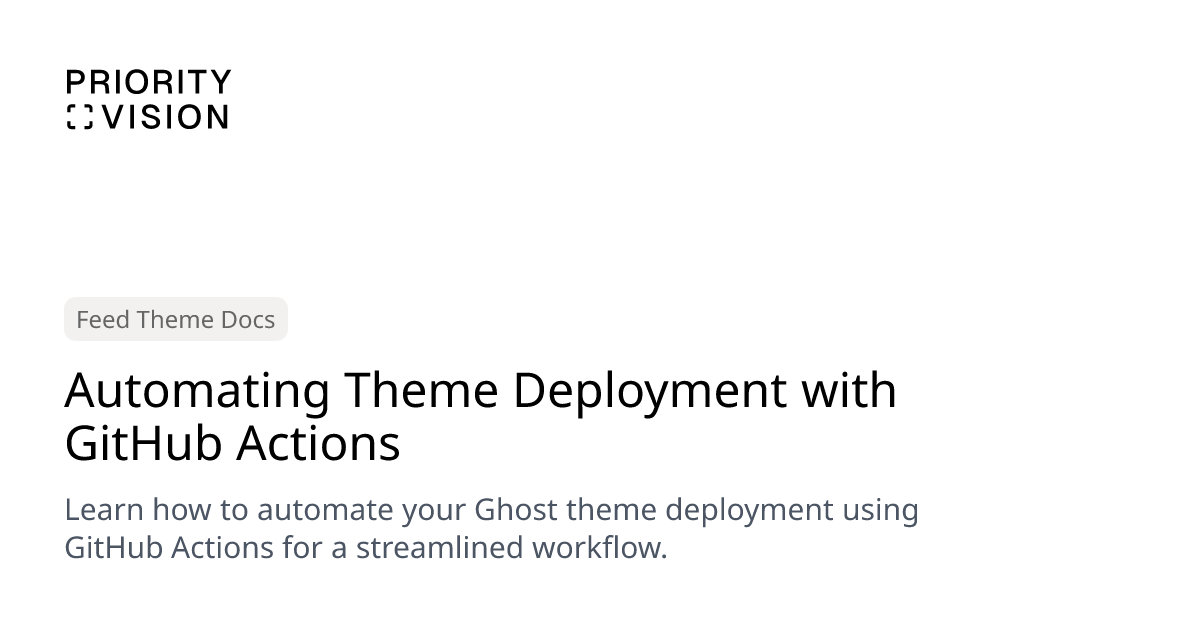 PRIORITY
VISION

Feed Theme Docs

Automating Theme Deployment with GitHub Actions

Learn how to automate your Ghost theme deployment using GitHub Actions for a streamlined workflow.